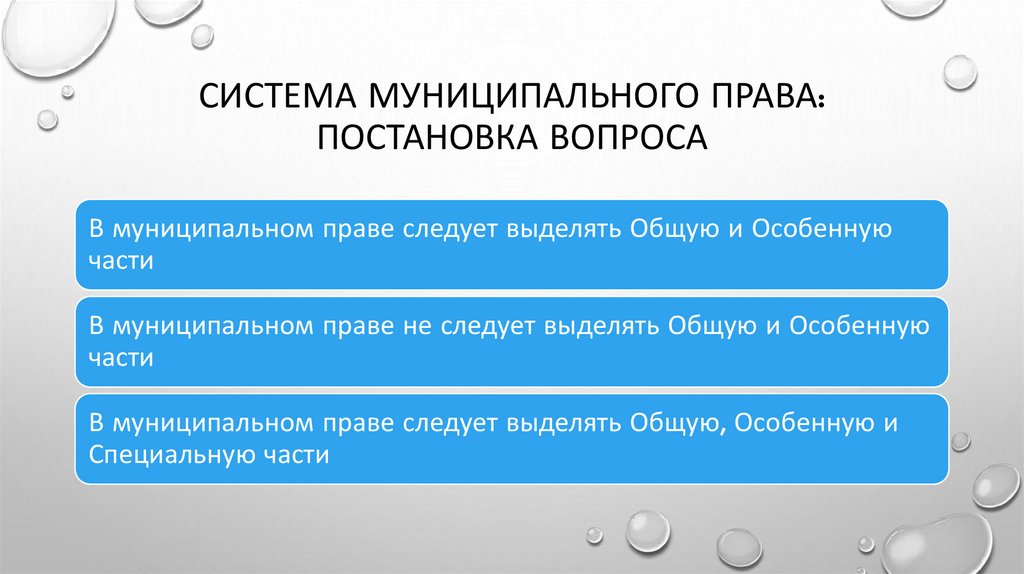 СИСТЕМА МУНИЦИПАЛЬНОГО ПРАВА: ПОСТАНОВКА ВОПРОСА

В муниципальном праве следует выделять Общую и Особенную части

В муниципальном праве не следует выделять Общую и Особенную части

В муниципальном праве следует выделять Общую, Особенную и Специальную части